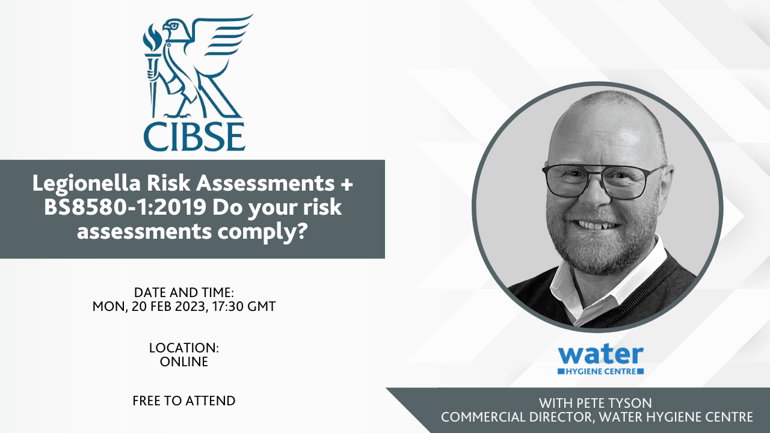 CIBSE

Legionella Risk Assessments + BS8580-1:2019 Do your risk assessments comply?

DATE AND TIME:
MON, 20 FEB 2023, 17:30 GMT

LOCATION:
ONLINE

FREE TO ATTEND

water
HYGIENE CENTRE

WITH PETE TYSON
COMMERCIAL DIRECTOR, WATER HYGIENE CENTRE